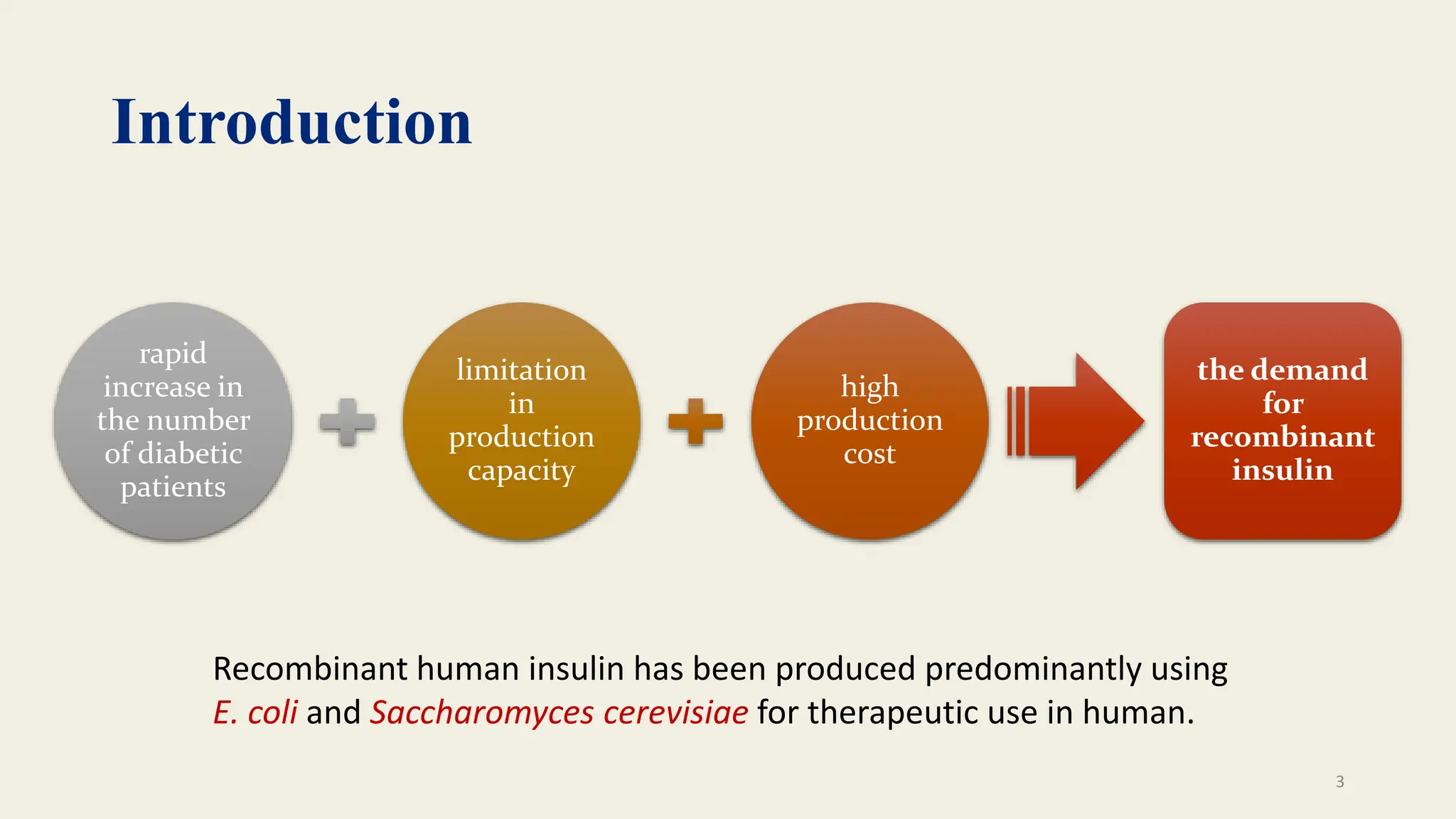 Introduction

rapid increase in the number of diabetic patients

limitation in production capacity

high production cost

the demand for recombinant insulin

Recombinant human insulin has been produced predominantly using E. coli and Saccharomyces cerevisiae for therapeutic use in human.

3